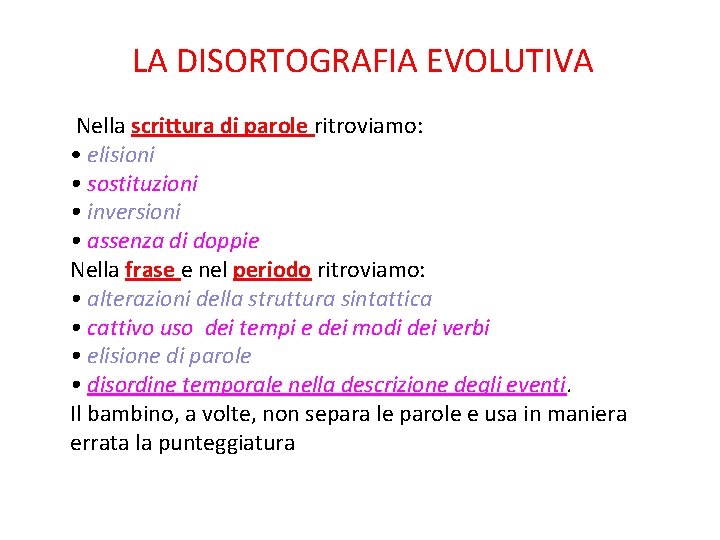 LA DISORTOGRAFIA EVOLUTIVA

Nella scrittura di parole ritroviamo:
• elisioni
• sostituzioni
• inversioni
• assenza di doppie
Nella frase e nel periodo ritroviamo:
• alterazioni della struttura sintattica
• cattivo uso dei tempi e dei modi dei verbi
• elisione di parole
• disordine temporale nella descrizione degli eventi.
Il bambino, a volte, non separa le parole e usa in maniera errata la punteggiatura